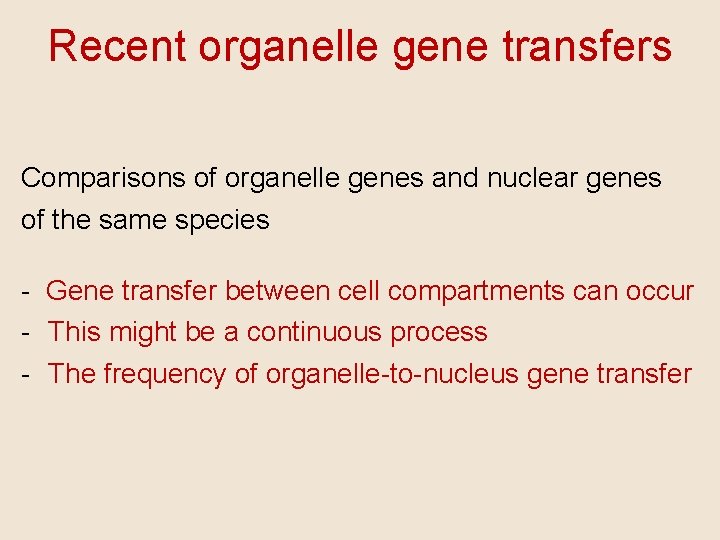 Recent organelle gene transfers

Comparisons of organelle genes and nuclear genes of the same species

- Gene transfer between cell compartments can occur
- This might be a continuous process
- The frequency of organelle-to-nucleus gene transfer